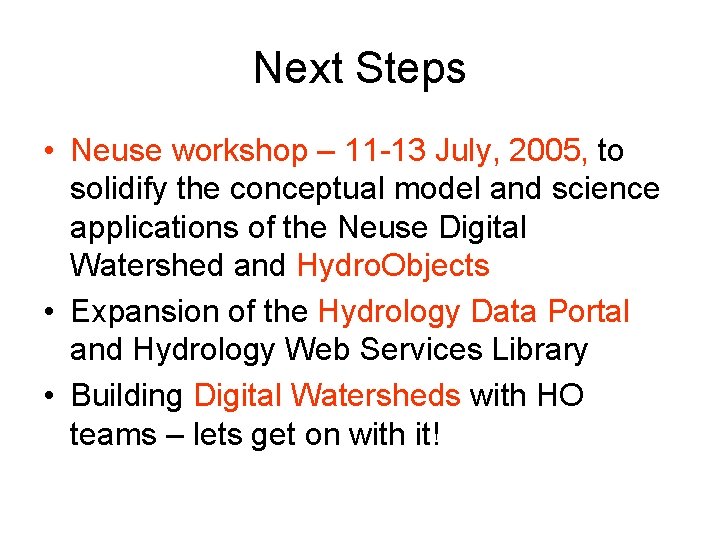 Next Steps

• Neuse workshop – 11-13 July, 2005, to solidify the conceptual model and science applications of the Neuse Digital Watershed and HydroObjects
• Expansion of the Hydrology Data Portal and Hydrology Web Services Library
• Building Digital Watersheds with HO teams – lets get on with it!